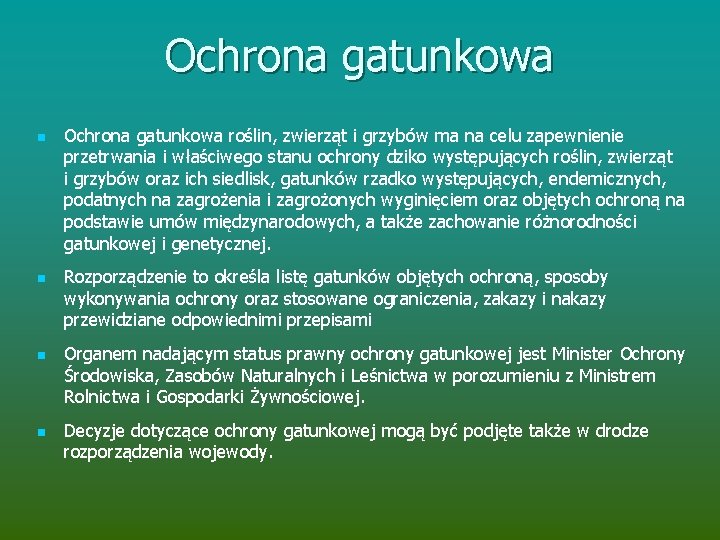 Ochrona gatunkowa

Ochrona gatunkowa roślin, zwierząt i grzybów ma na celu zapewnienie przetrwania i właściwego stanu ochrony dziko występujących roślin, zwierząt i grzybów oraz ich siedlisk, gatunków rzadko występujących, endemicznych, podatnych na zagrożenia i zagrożonych wyginięciem oraz objętych ochroną na podstawie umów międzynarodowych, a także zachowanie różnorodności gatunkowej i genetycznej.

Rozporządzenie to określa listę gatunków objętych ochroną, sposoby wykonywania ochrony oraz stosowane ograniczenia, zakazy i nakazy przewidziane odpowiednimi przepisami

Organem nadającym status prawny ochrony gatunkowej jest Minister Ochrony Środowiska, Zasobów Naturalnych i Leśnictwa w porozumieniu z Ministrem Rolnictwa i Gospodarki Żywnościowej.

Decyzje dotyczące ochrony gatunkowej mogą być podjęte także w drodze rozporządzenia wojewody.